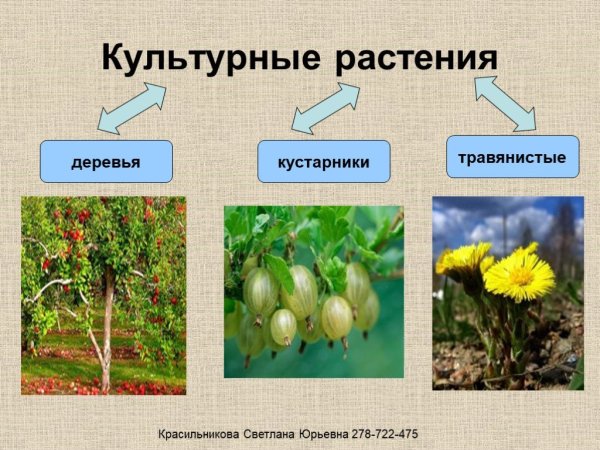 Культурные растения

деревья

кустарники

травянистые

Красильникова Светлана Юрьевна 278-722-475